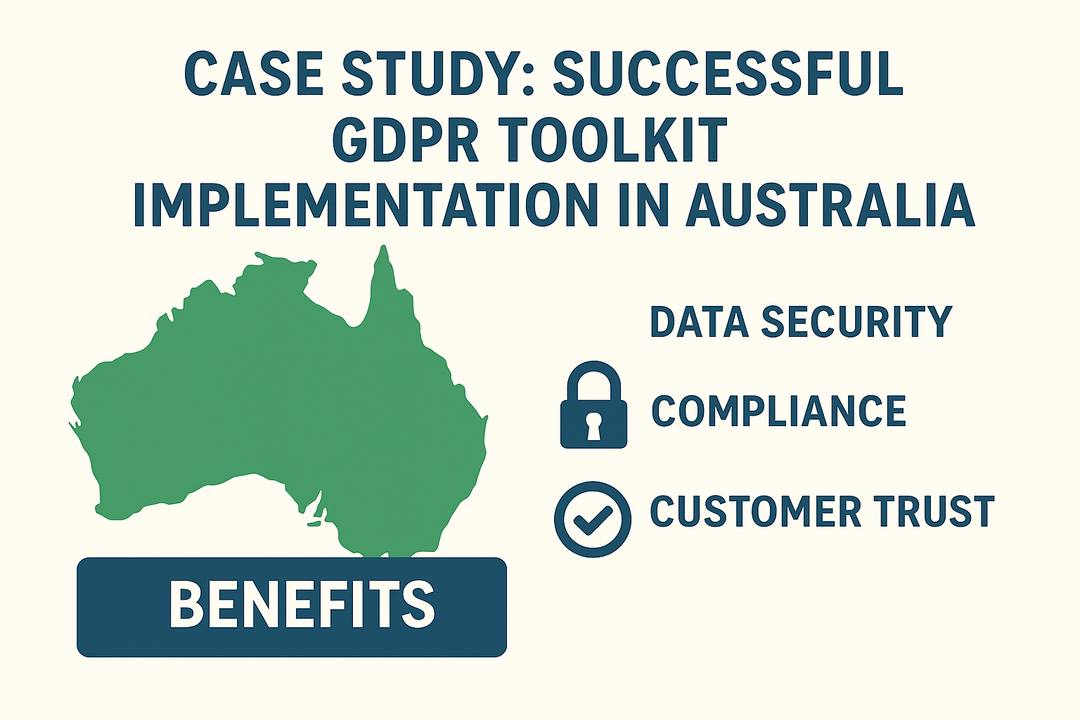 CASE STUDY: SUCCESSFUL GDPR TOOLKIT IMPLEMENTATION IN AUSTRALIA

DATA SECURITY

COMPLIANCE

CUSTOMER TRUST

BENEFITS